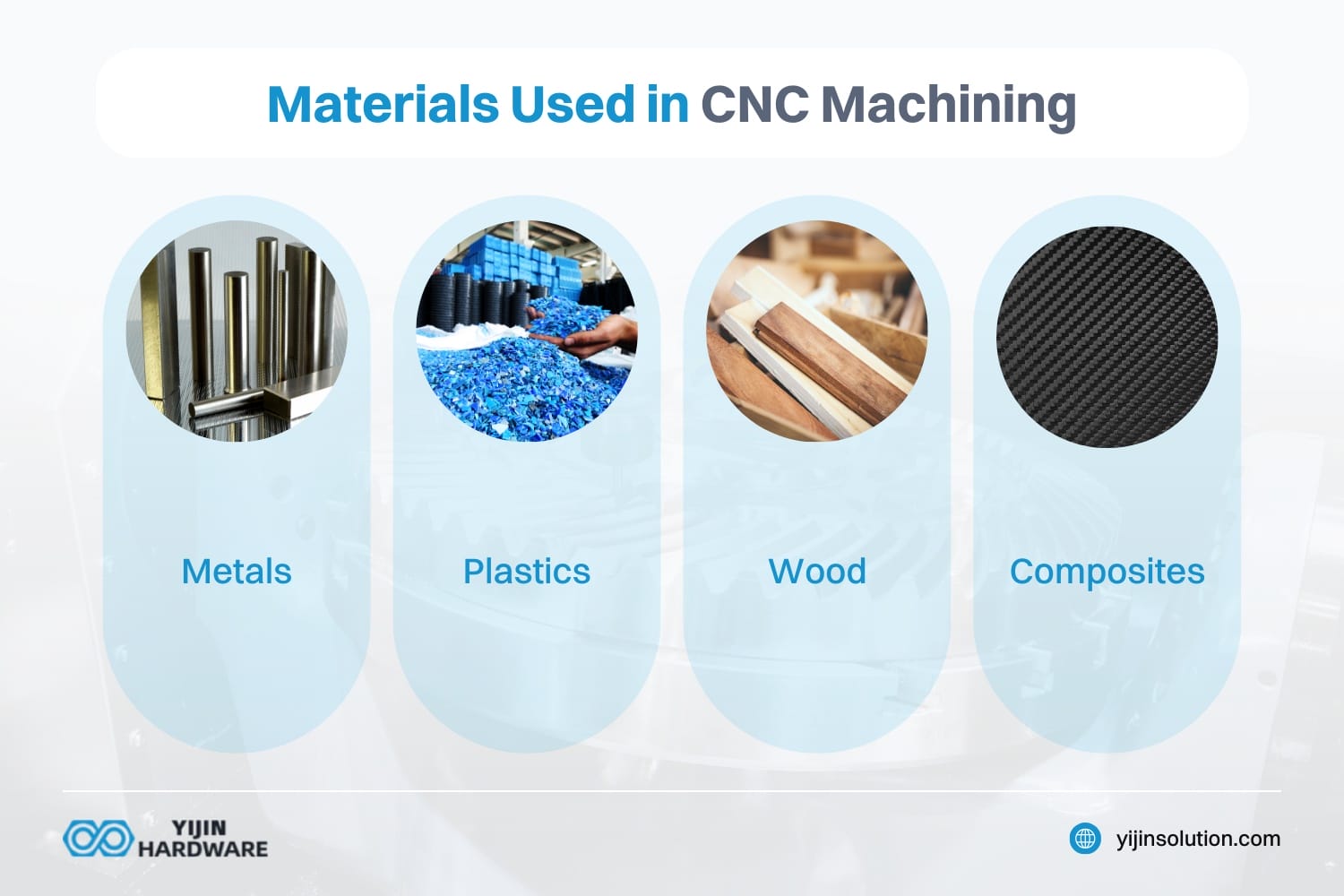 Materials Used in CNC Machining

Metals

Plastics

Wood

Composites

YIJIN HARDWARE

yijinsolution.com